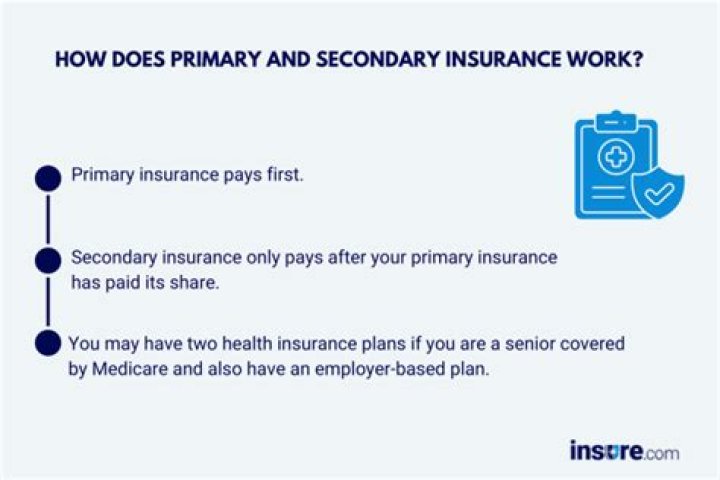 HOW DOES PRIMARY AND SECONDARY INSURANCE WORK?

Primary insurance pays first.

Secondary insurance only pays after your primary insurance has paid its share.

You may have two health insurance plans if you are a senior covered by Medicare and also have an employer-based plan.

insure.com